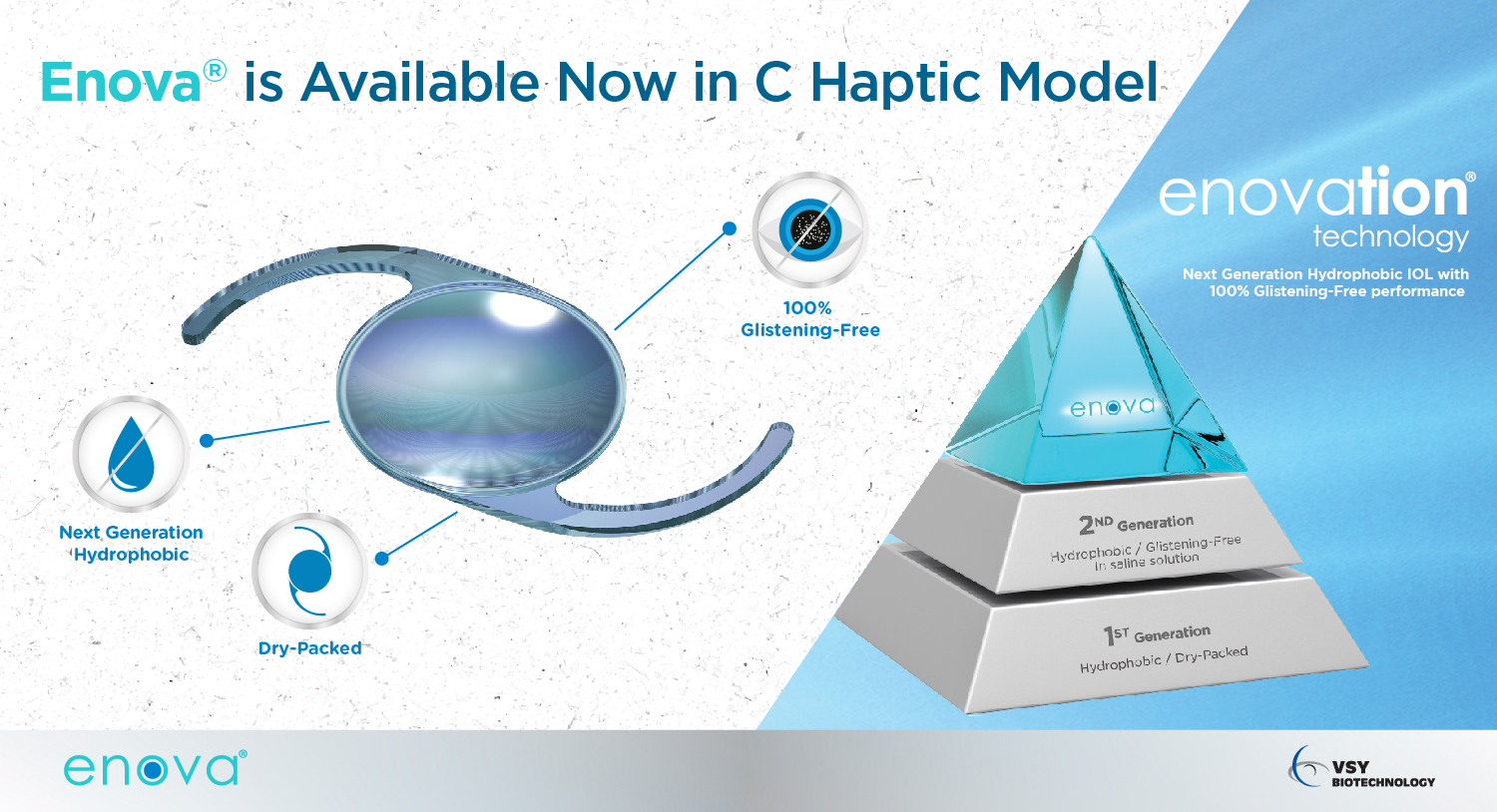 Enova® is Available Now in C Haptic Model

100%
Glistening-Free

Next Generation
Hydrophobic

Dry-Packed

enovation®
technology

Next Generation Hydrophobic IOL with 100% Glistening-Free performance

enova

2ND Generation
Hydrophobic / Glistening-Free in saline solution

1ST Generation
Hydrophobic / Dry-Packed

enova®

VSY BIOTECHNOLOGY